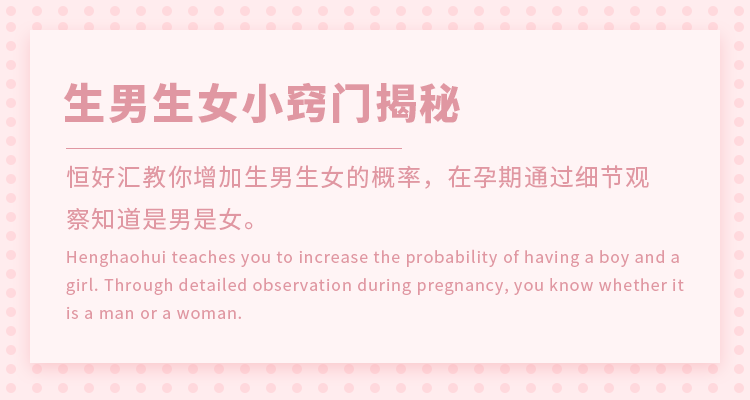 生男生女小窍门揭秘

恒好汇教你增加生男生女的概率，在孕期通过细节观察知道是男是女。

Henghaohui teaches you to increase the probability of having a boy and a girl. Through detailed observation during pregnancy, you know whether it is a man or a woman.